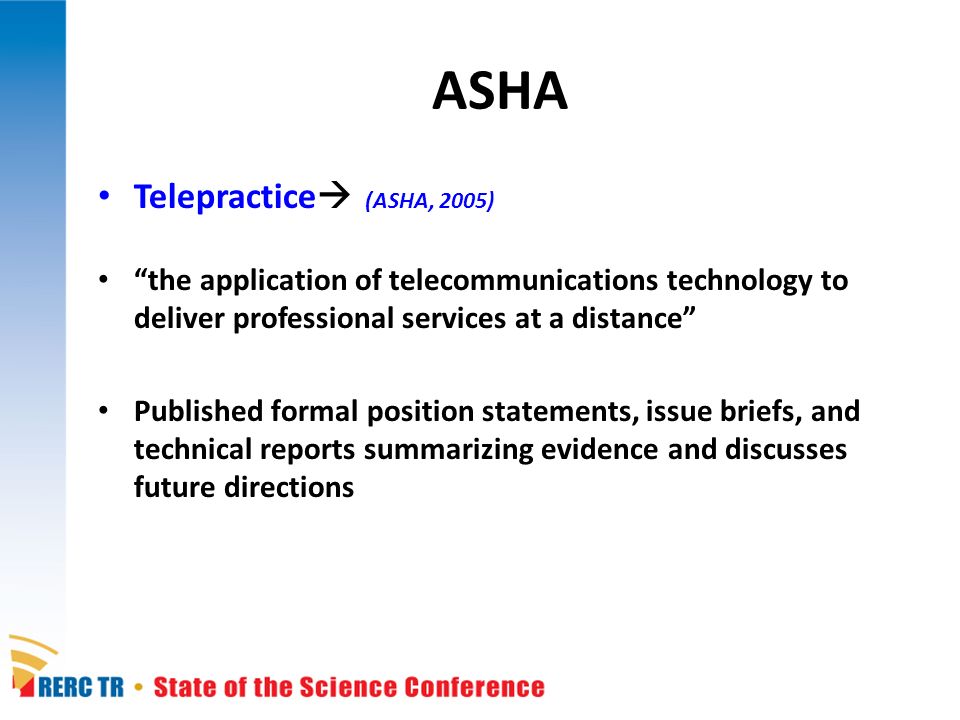 ASHA

• Telepractice→ (ASHA, 2005)

• “the application of telecommunications technology to deliver professional services at a distance”

• Published formal position statements, issue briefs, and technical reports summarizing evidence and discusses future directions

RERC TR • State of the Science Conference